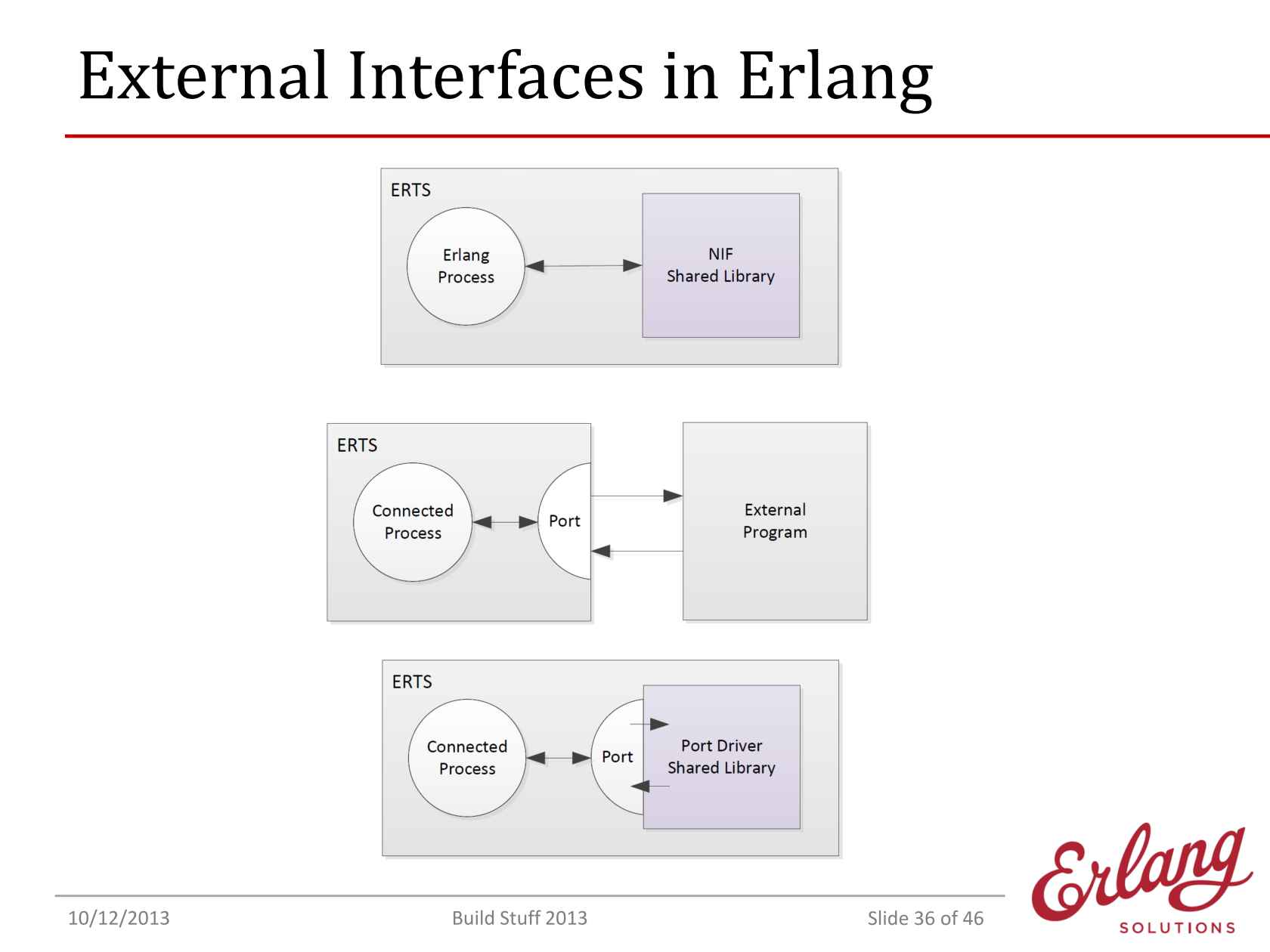 External Interfaces in Erlang

ERTS

Erlang Process

NIF Shared Library

ERTS

Connected Process

Port

External Program

ERTS

Connected Process

Port

Port Driver Shared Library

10/12/2013

Build Stuff 2013

Slide 36 of 46

Erlang

SOLUTIONS